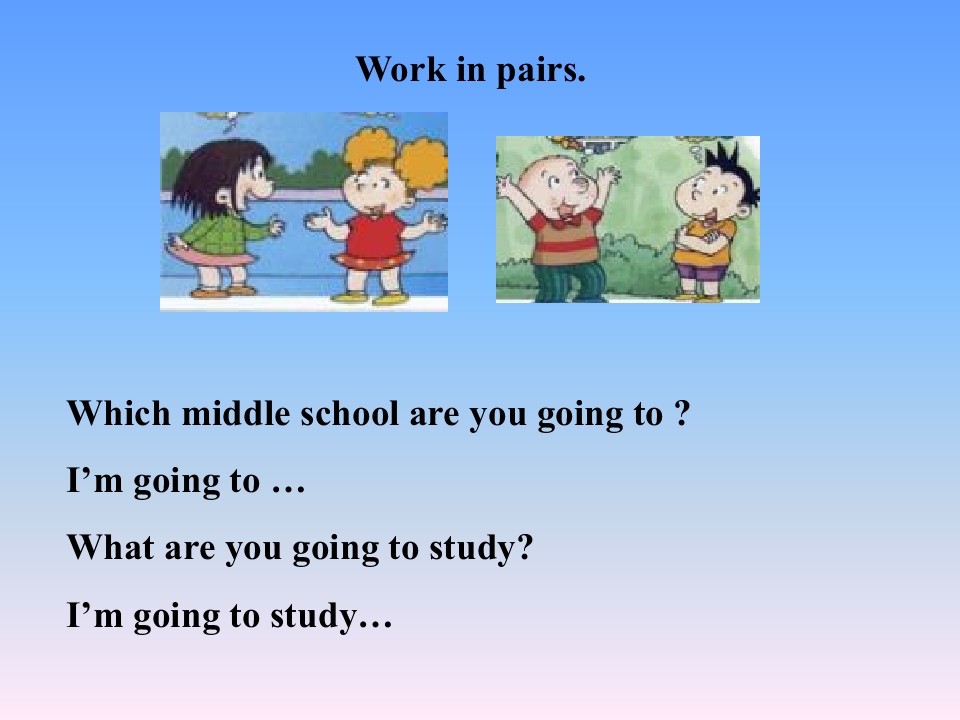 Work in pairs.

Which middle school are you going to ?

I’m going to …

What are you going to study?

I’m going to study…